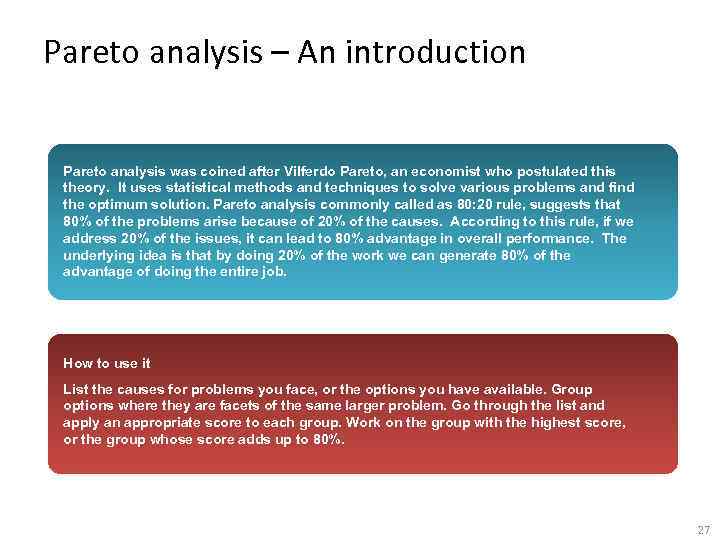 Pareto analysis – An introduction

Pareto analysis was coined after Vilferdo Pareto, an economist who postulated this theory. It uses statistical methods and techniques to solve various problems and find the optimum solution. Pareto analysis commonly called as 80:20 rule, suggests that 80% of the problems arise because of 20% of the causes. According to this rule, if we address 20% of the issues, it can lead to 80% advantage in overall performance. The underlying idea is that by doing 20% of the work we can generate 80% of the advantage of doing the entire job.

How to use it

List the causes for problems you face, or the options you have available. Group options where they are facets of the same larger problem. Go through the list and apply an appropriate score to each group. Work on the group with the highest score, or the group whose score adds up to 80%.

27